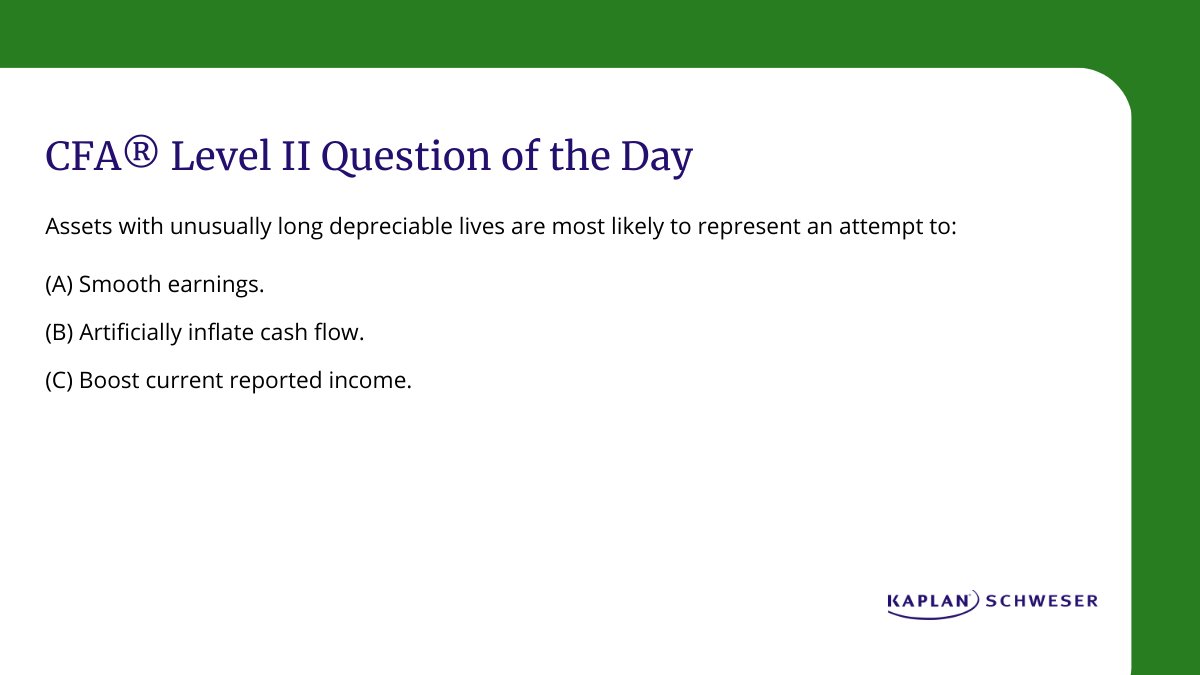 CFA® Level II Question of the Day

Assets with unusually long depreciable lives are most likely to represent an attempt to:

(A) Smooth earnings.

(B) Artificially inflate cash flow.

(C) Boost current reported income.

KAPLAN SCHWESER